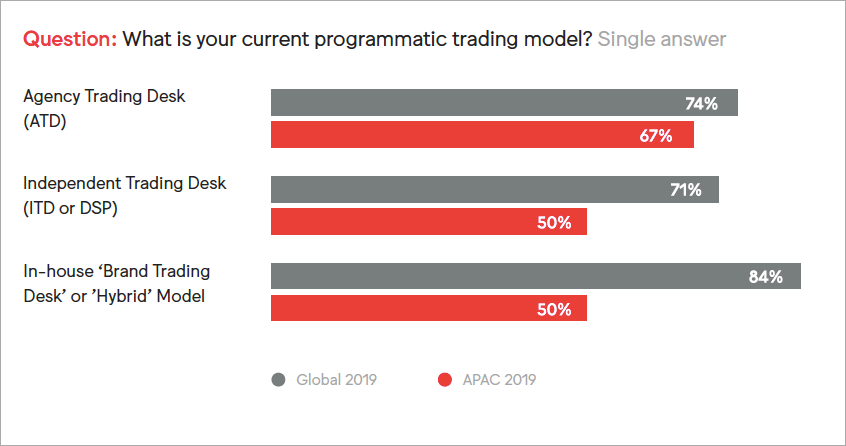 Question: What is your current programmatic trading model? Single answer

Agency Trading Desk (ATD)
74%
67%

Independent Trading Desk (ITD or DSP)
71%
50%

In-house ‘Brand Trading Desk’ or ’Hybrid’ Model
84%
50%

Global 2019
APAC 2019